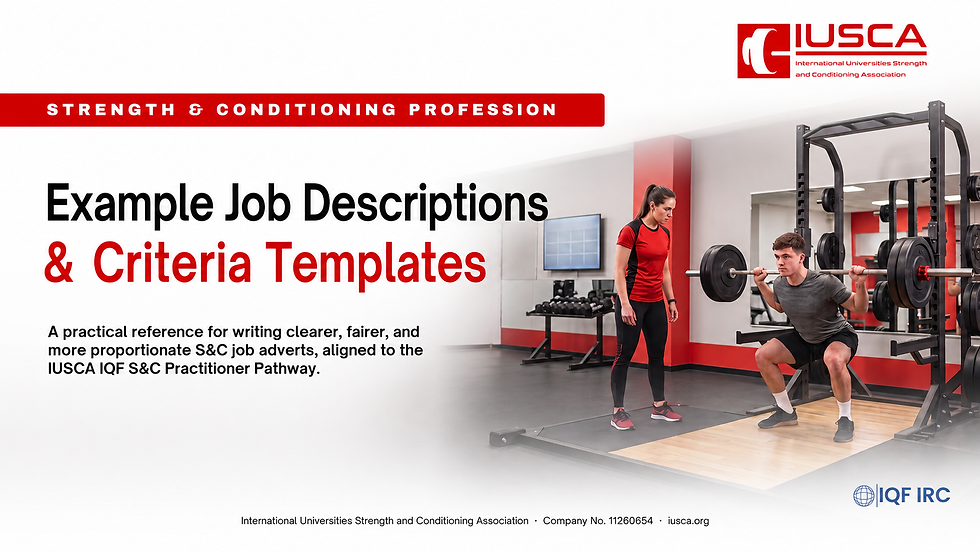 IUSCA
International Universities Strength and Conditioning Association

STRENGTH & CONDITIONING PROFESSION

Example Job Descriptions
& Criteria Templates

A practical reference for writing clearer, fairer, and more proportionate S&C job adverts, aligned to the IUSCA IQF S&C Practitioner Pathway.

IQF IRC

International Universities Strength and Conditioning Association · Company No. 11260654 · iusca.org